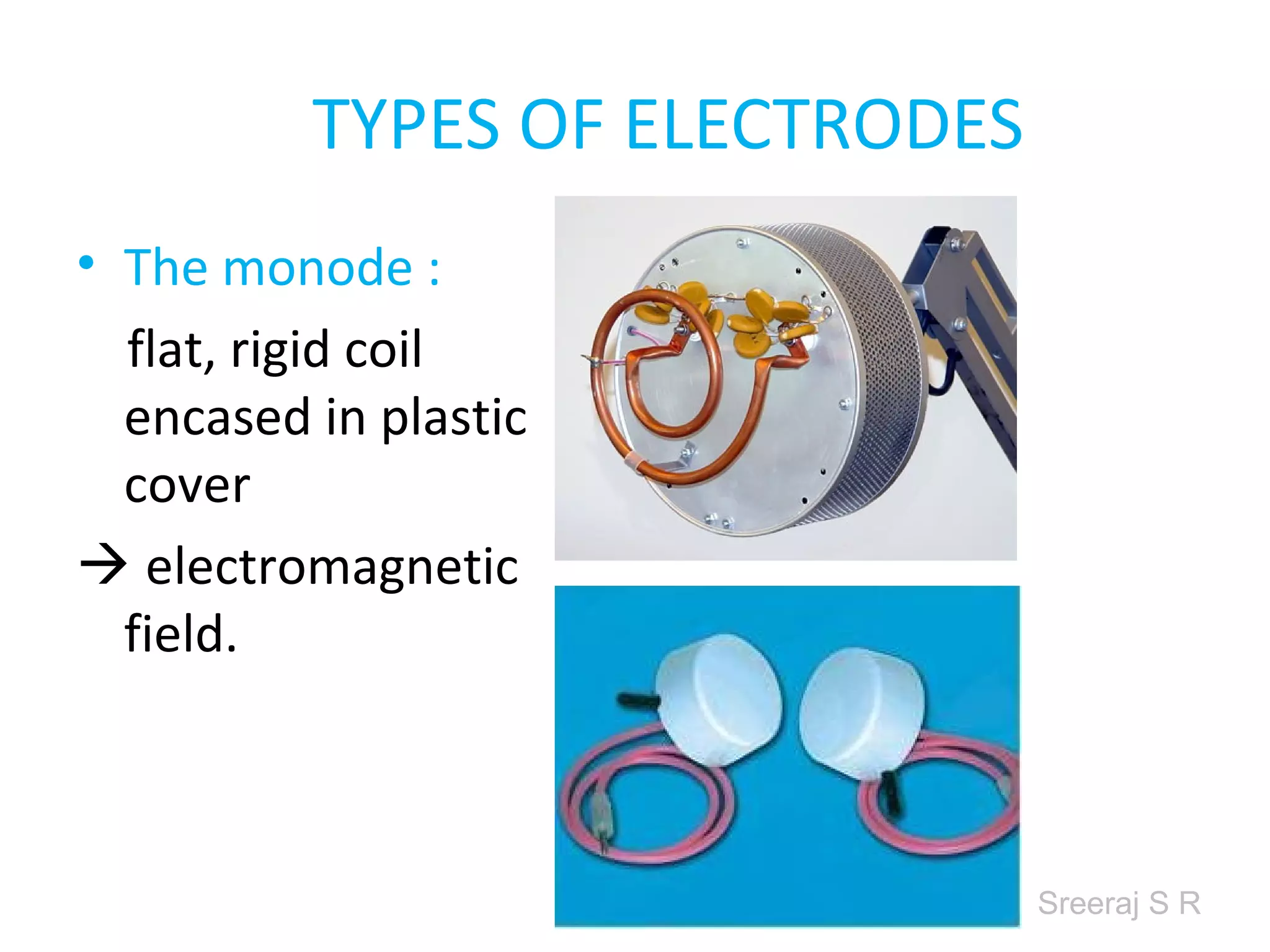 TYPES OF ELECTRODES

• The monode :

flat, rigid coil encased in plastic cover

→ electromagnetic field.

Sreeraj S R